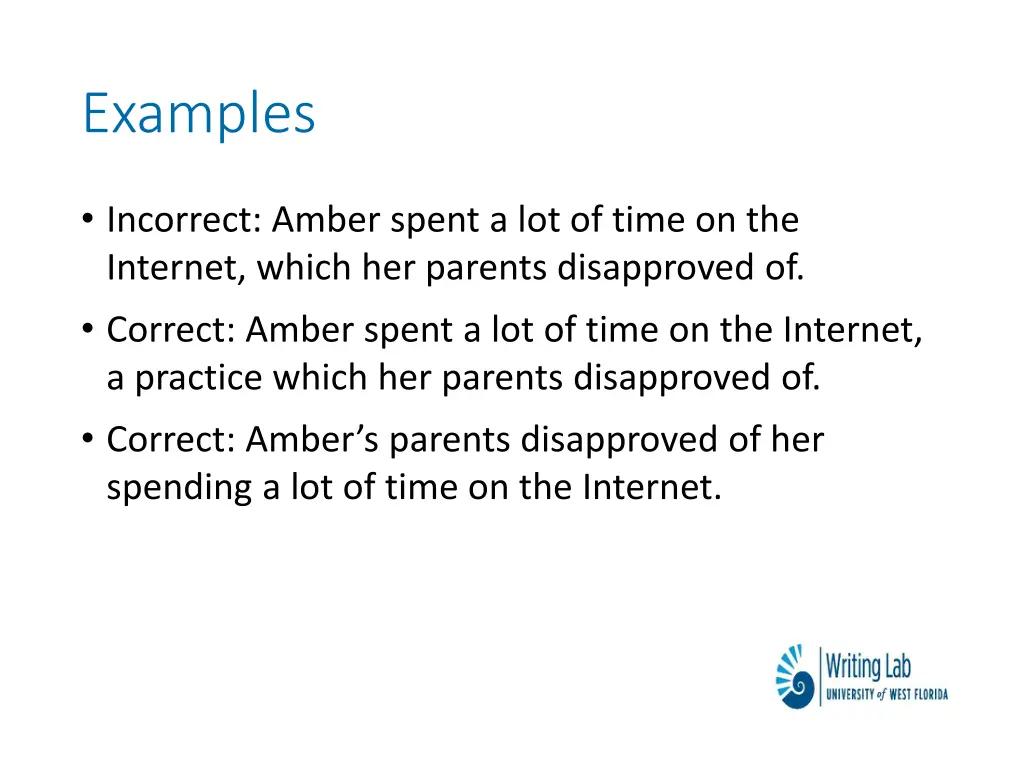 Examples

• Incorrect: Amber spent a lot of time on the Internet, which her parents disapproved of.

• Correct: Amber spent a lot of time on the Internet, a practice which her parents disapproved of.

• Correct: Amber’s parents disapproved of her spending a lot of time on the Internet.

Writing Lab
UNIVERSITY of WEST FLORIDA